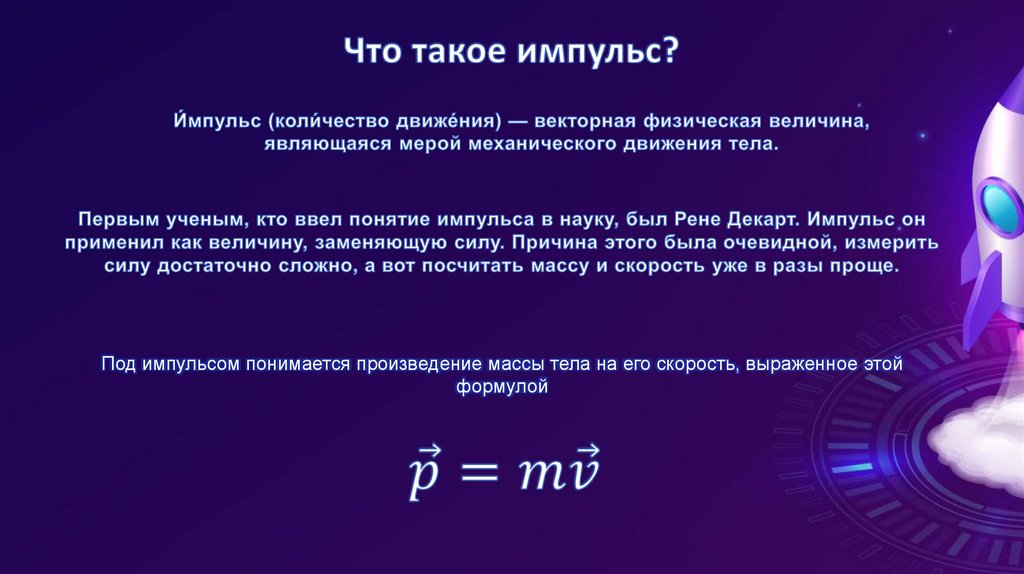 Что такое импульс?

И́мпульс (коли́чество движе́ния) — векторная физическая величина, являющаяся мерой механического движения тела.

Первым ученым, кто ввел понятие импульса в науку, был Рене Декарт. Импульс он применил как величину, заменяющую силу. Причина этого была очевидной, измерить силу достаточно сложно, а вот посчитать массу и скорость уже в разы проще.

Под импульсом понимается произведение массы тела на его скорость, выраженное этой формулой

$\vec{p} = m\vec{v}$